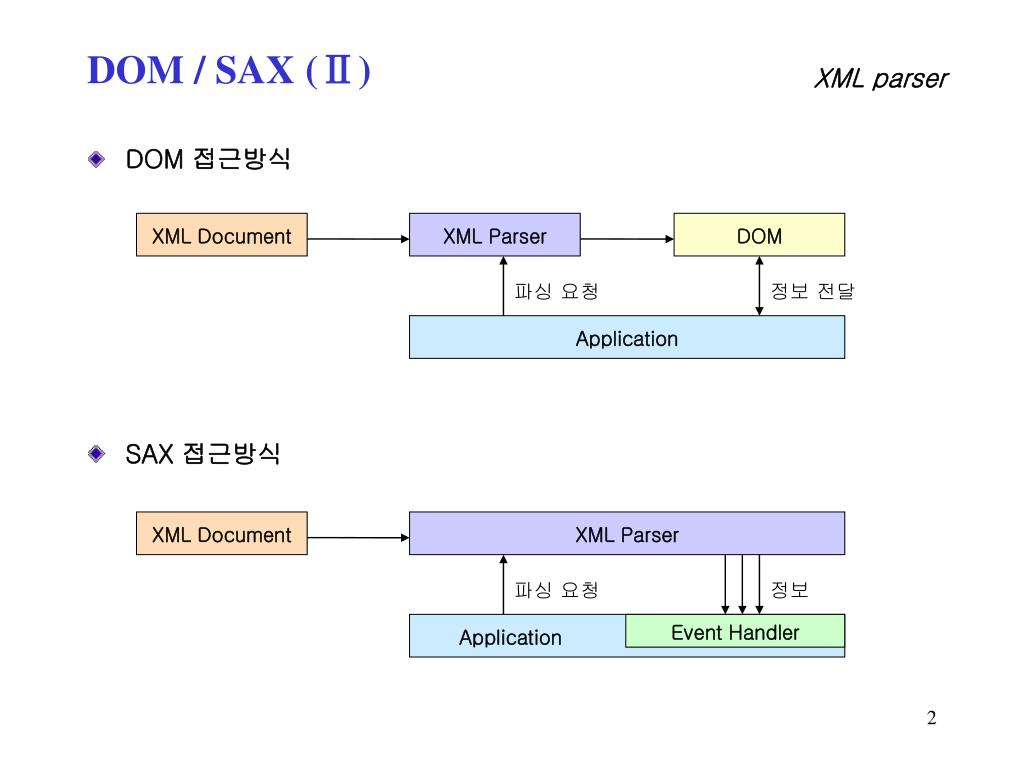 DOM / SAX (Ⅱ)

XML parser

DOM 접근방식

XML Document

XML Parser

DOM

파싱 요청

정보 전달

Application

SAX 접근방식

XML Document

XML Parser

파싱 요청

정보

Application

Event Handler

2